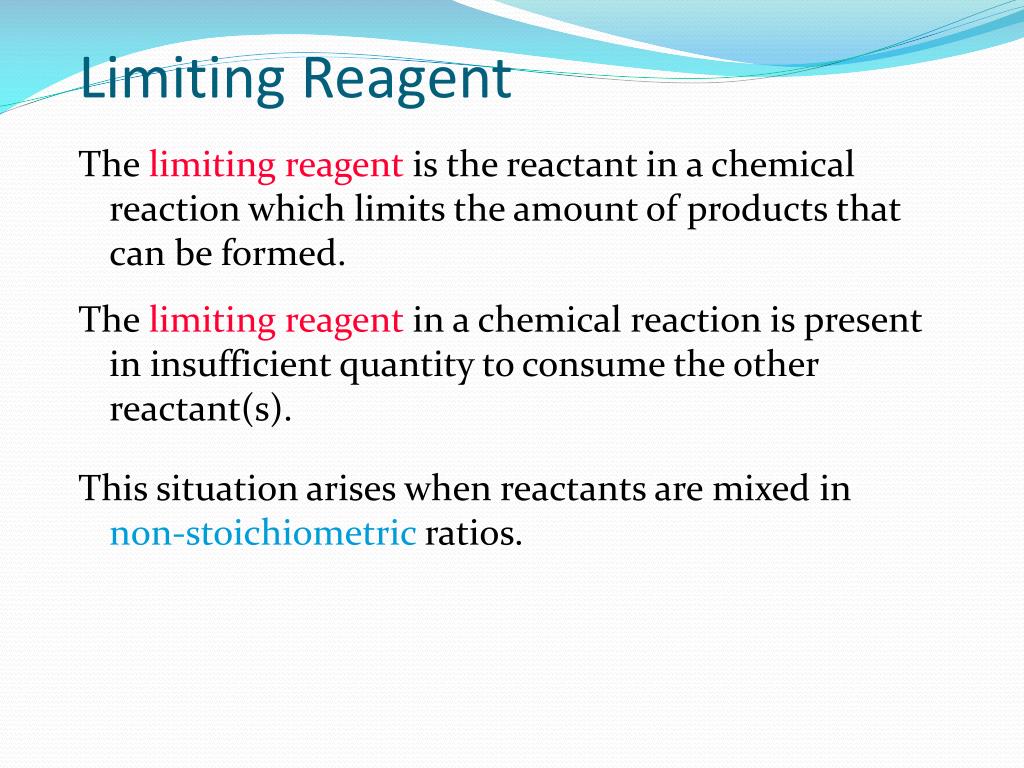 Limiting Reagent

The limiting reagent is the reactant in a chemical reaction which limits the amount of products that can be formed.

The limiting reagent in a chemical reaction is present in insufficient quantity to consume the other reactant(s).

This situation arises when reactants are mixed in non-stoichiometric ratios.